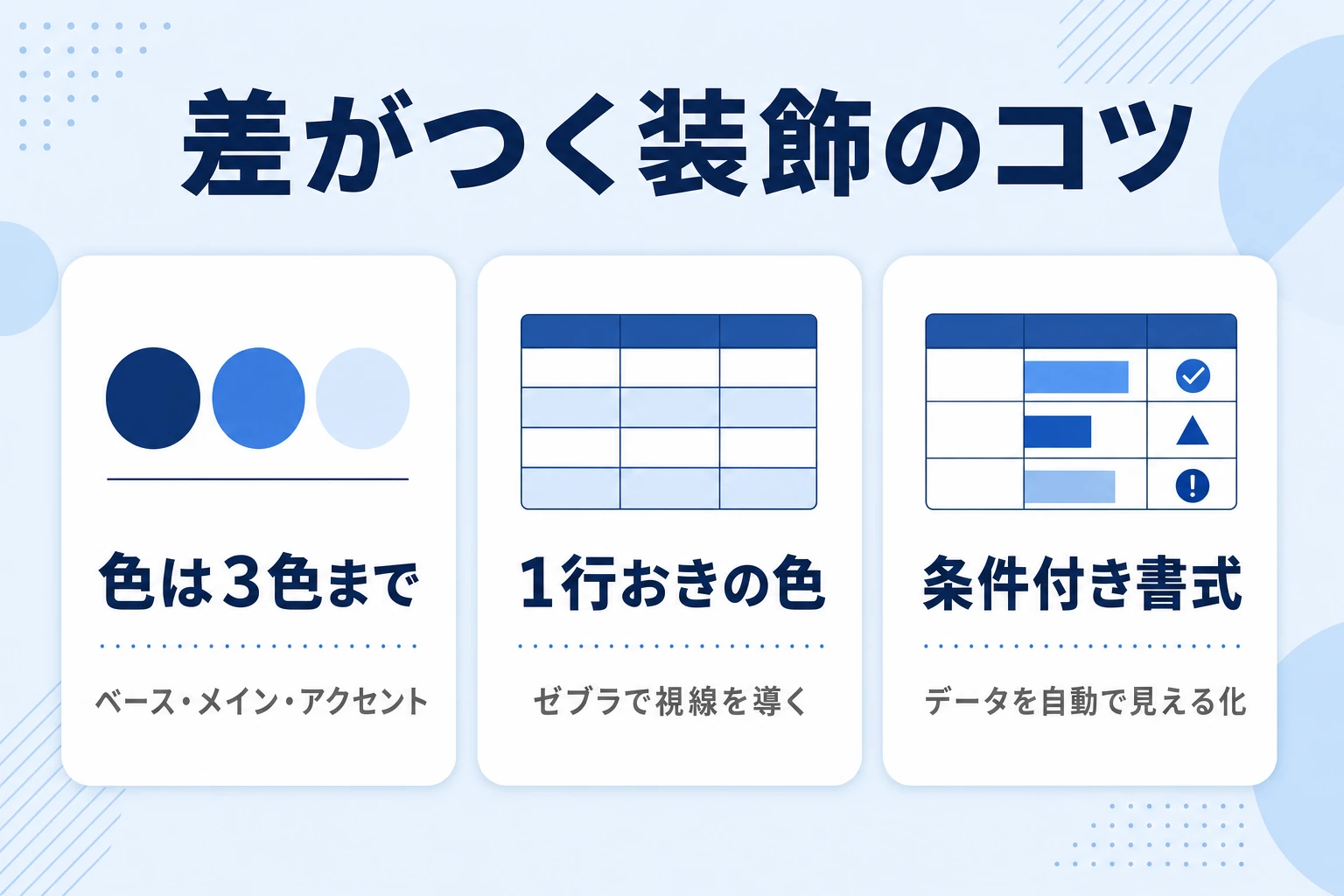 差がつく装飾のコツ

色は3色まで

ベース・メイン・アクセント

1行おきの色

ゼブラで視線を導く

条件付き書式

データを自動で見える化